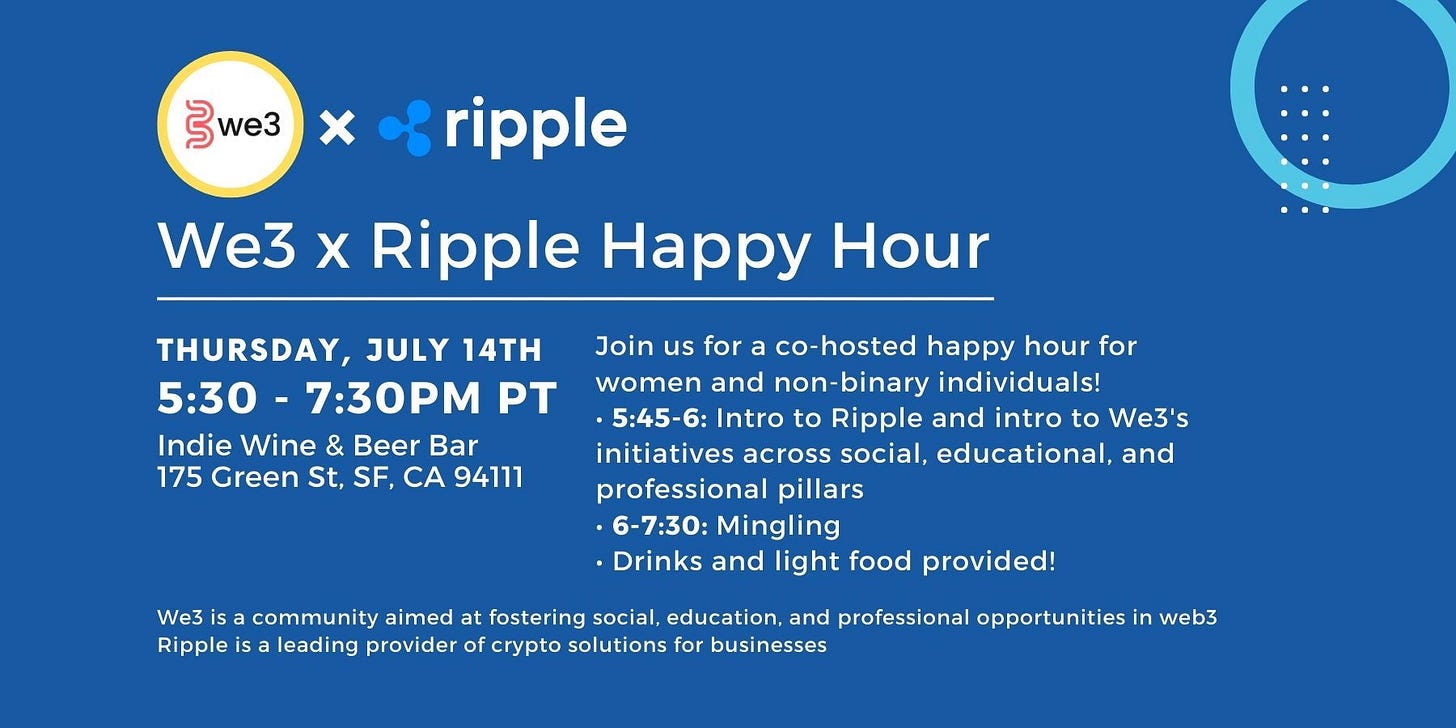 we3 × ripple

We3 x Ripple Happy Hour

THURSDAY, JULY 14TH
5:30 - 7:30PM PT
Indie Wine & Beer Bar
175 Green St, SF, CA 94111

Join us for a co-hosted happy hour for women and non-binary individuals!
• 5:45-6: Intro to Ripple and intro to We3's initiatives across social, educational, and professional pillars
• 6-7:30: Mingling
• Drinks and light food provided!

We3 is a community aimed at fostering social, education, and professional opportunities in web3
Ripple is a leading provider of crypto solutions for businesses